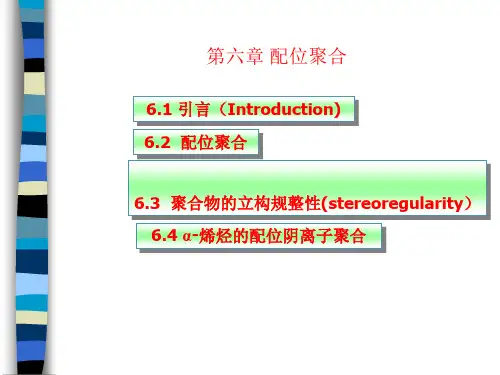 第六章 配位聚合

6.1 引言（Introduction）

6.2 配位聚合

6.3 聚合物的立构规整性(stereoregularity）

6.4 α-烯烃的配位阴离子聚合